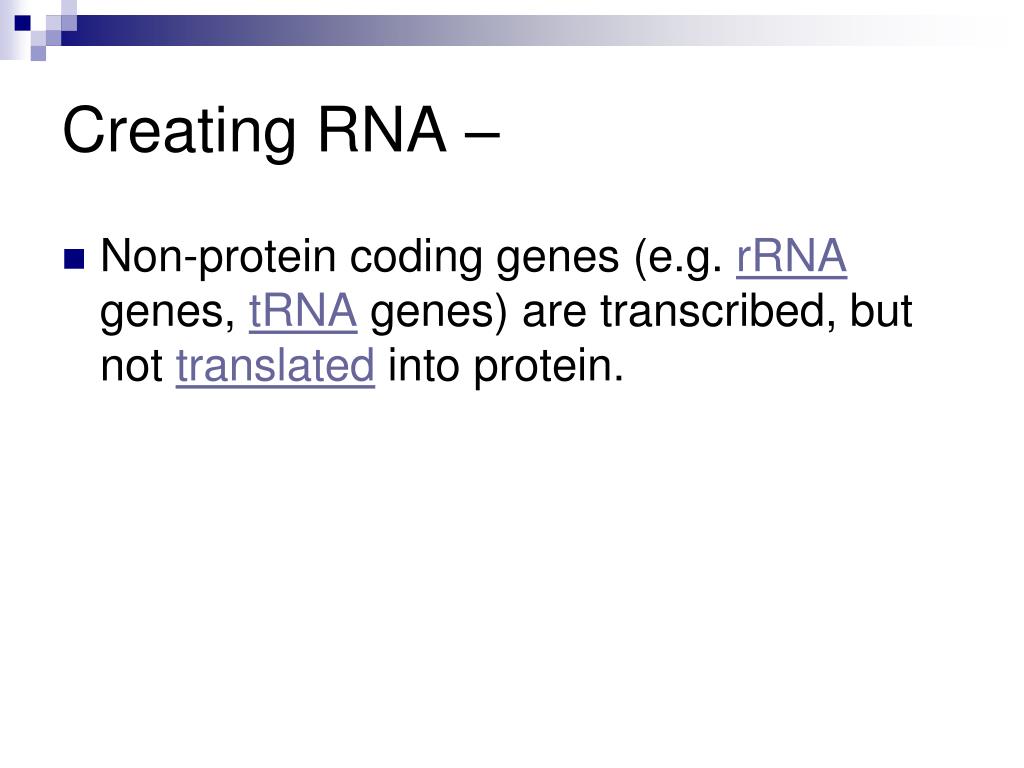 Creating RNA –

Non-protein coding genes (e.g. rRNA genes, tRNA genes) are transcribed, but not translated into protein.